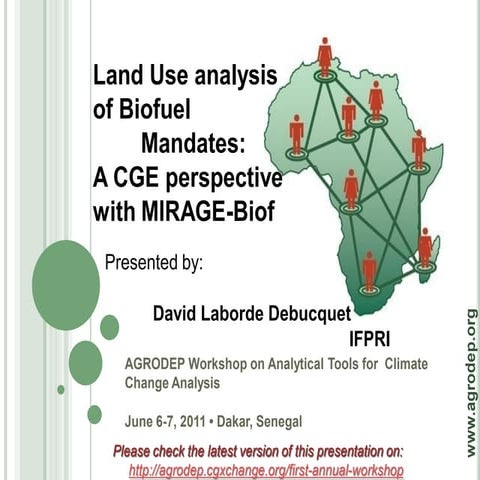 Land Use analysis of Biofuel Mandates: A CGE perspective with MIRAGE-Biof

Presented by:

David Laborde Debucquet

IFPRI

AGRODEP Workshop on Analytical Tools for Climate Change Analysis

June 6-7, 2011 • Dakar, Senegal

Please check the latest version of this presentation on:
http://agrodep.cgxchange.org/first-annual-workshop

www.agrodep.org